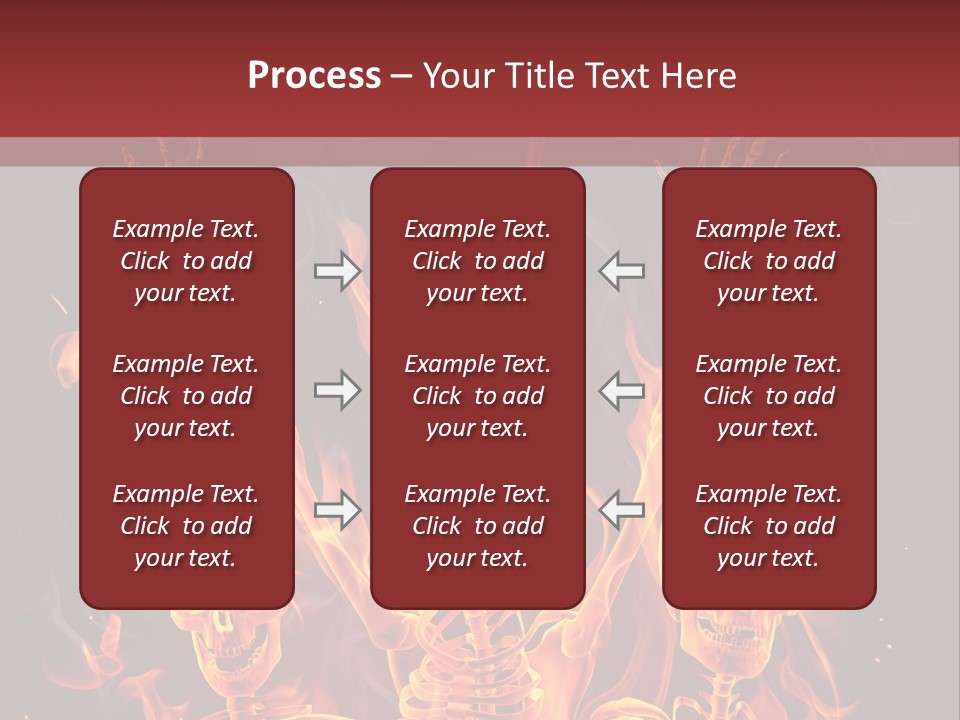 Process – Your Title Text Here

Example Text. Click to add your text.

Example Text. Click to add your text.

Example Text. Click to add your text.

Example Text. Click to add your text.

Example Text. Click to add your text.

Example Text. Click to add your text.

Example Text. Click to add your text.

Example Text. Click to add your text.

Example Text. Click to add your text.